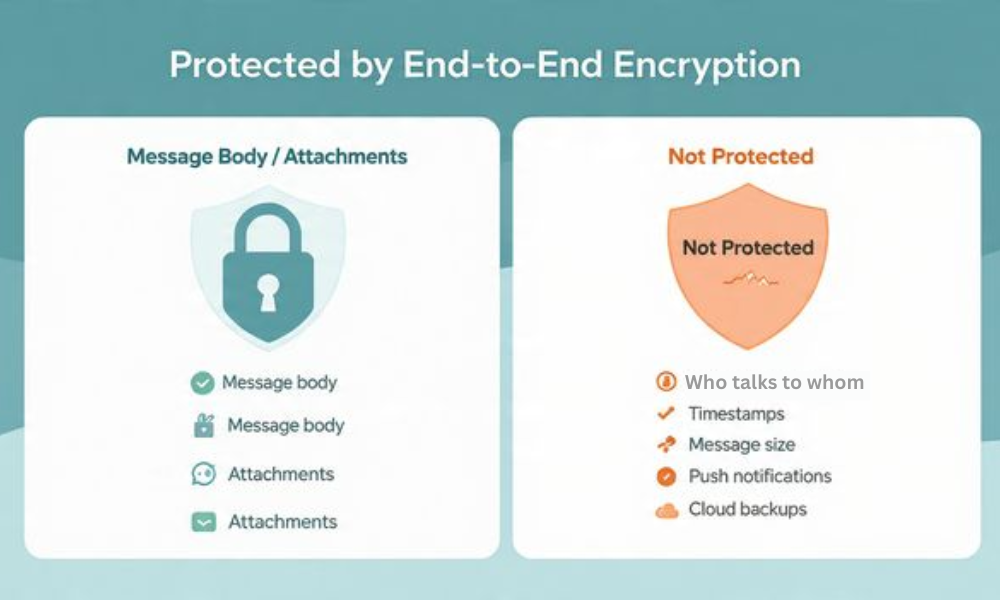 Protected by End-to-End Encryption

Message Body / Attachments

Message body

Message body

Attachments

Attachments

Not Protected

Not Protected

Who talks to whom

Timestamps

Message size

Push notifications

Cloud backups